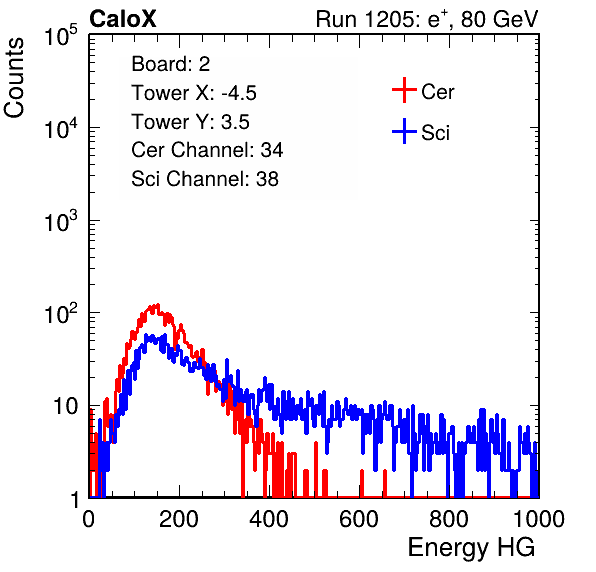 CaloX

Run 1205: $e^{+}$, 80 GeV

Counts

$10^5$

$10^4$

$10^3$

$10^2$

10

1

Board: 2
Tower X: -4.5
Tower Y: 3.5
Cer Channel: 34
Sci Channel: 38

Cer

Sci

0

200

400

600

800

1000

Energy HG